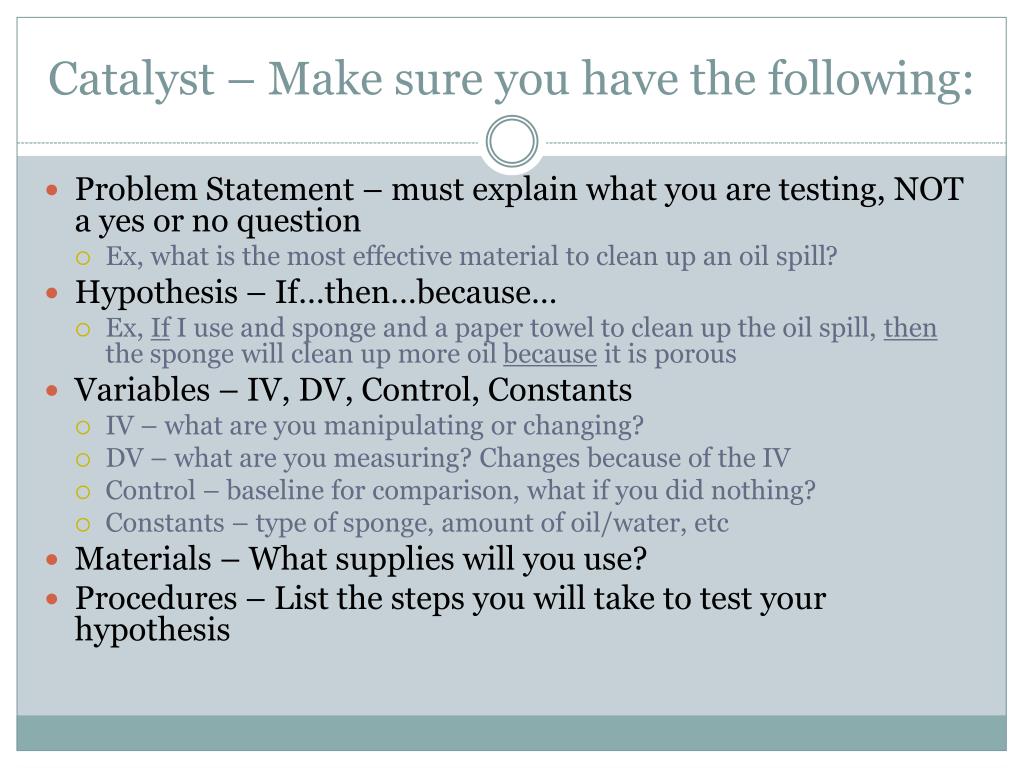 Catalyst – Make sure you have the following:

- Problem Statement – must explain what you are testing, NOT a yes or no question
  - Ex, what is the most effective material to clean up an oil spill?
- Hypothesis – If…then…because…
  - Ex, If I use and sponge and a paper towel to clean up the oil spill, then the sponge will clean up more oil because it is porous
- Variables – IV, DV, Control, Constants
  - IV – what are you manipulating or changing?
  - DV – what are you measuring? Changes because of the IV
  - Control – baseline for comparison, what if you did nothing?
  - Constants – type of sponge, amount of oil/water, etc
- Materials – What supplies will you use?
- Procedures – List the steps you will take to test your hypothesis